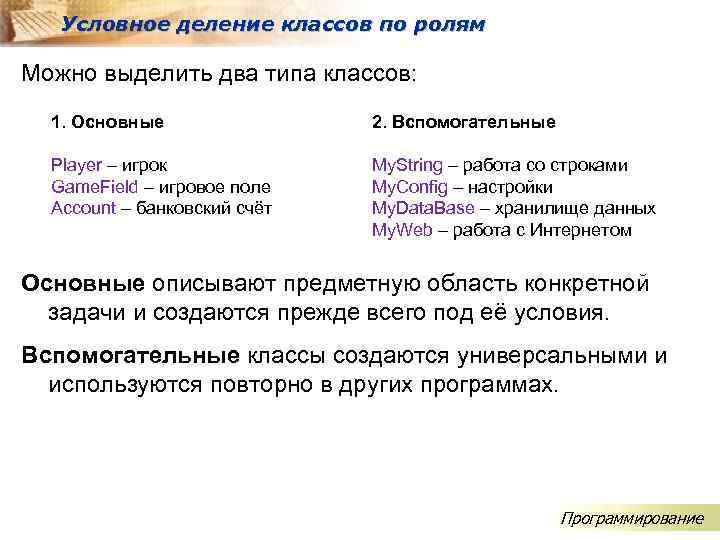 Условное деление классов по ролям

Можно выделить два типа классов:

1. Основные

Player – игрок
GameField – игровое поле
Account – банковский счёт

2. Вспомогательные

MyString – работа со строками
MyConfig – настройки
MyDataBase – хранилище данных
MyWeb – работа с Интернетом

Основные описывают предметную область конкретной задачи и создаются прежде всего под её условия.

Вспомогательные классы создаются универсальными и используются повторно в других программах.

Программирование